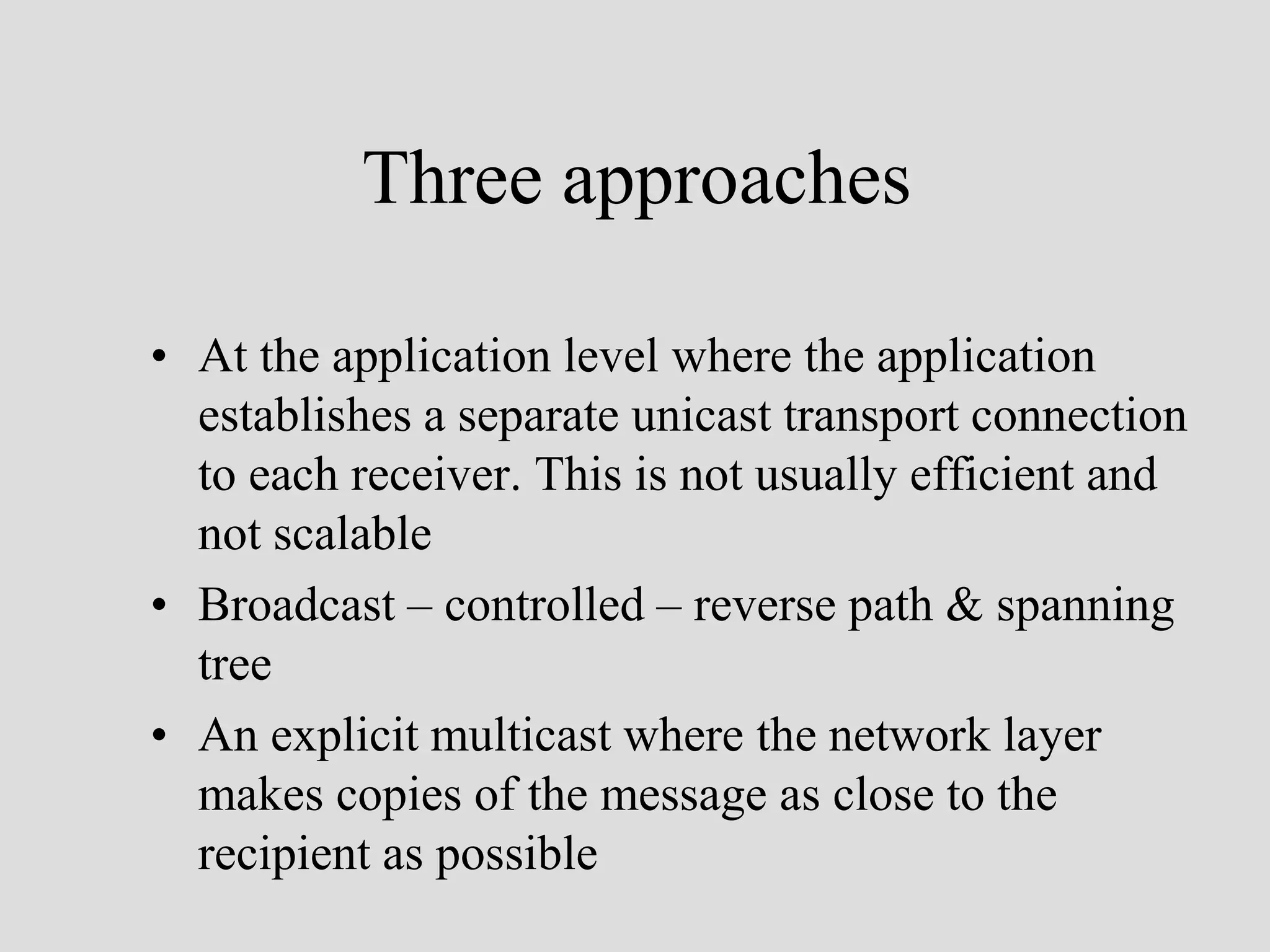 Three approaches

• At the application level where the application establishes a separate unicast transport connection to each receiver. This is not usually efficient and not scalable
• Broadcast – controlled – reverse path & spanning tree
• An explicit multicast where the network layer makes copies of the message as close to the recipient as possible